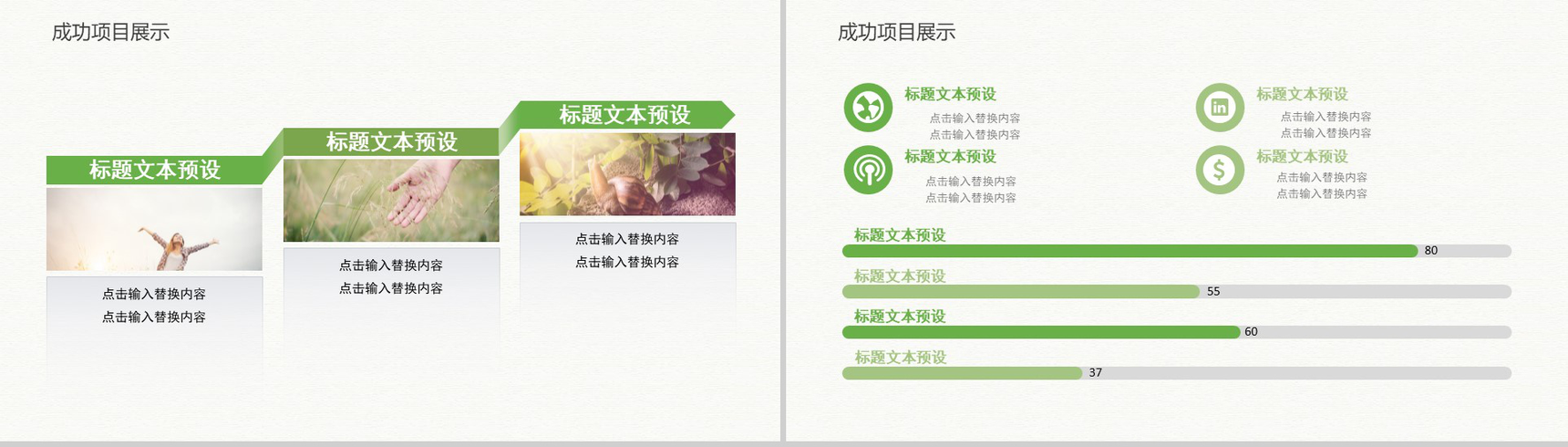 成功项目展示

标题文本预设

点击输入替换内容
点击输入替换内容

标题文本预设

点击输入替换内容
点击输入替换内容

标题文本预设

点击输入替换内容
点击输入替换内容

成功项目展示

标题文本预设
点击输入替换内容
点击输入替换内容

标题文本预设
点击输入替换内容
点击输入替换内容

标题文本预设
点击输入替换内容
点击输入替换内容

标题文本预设
点击输入替换内容
点击输入替换内容

标题文本预设
80

标题文本预设
55

标题文本预设
60

标题文本预设
37